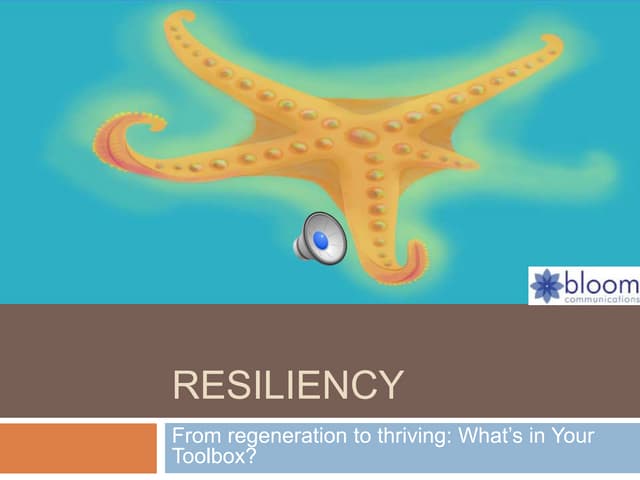 bloom
communications

RESILIENCY

From regeneration to thriving: What's in Your Toolbox?